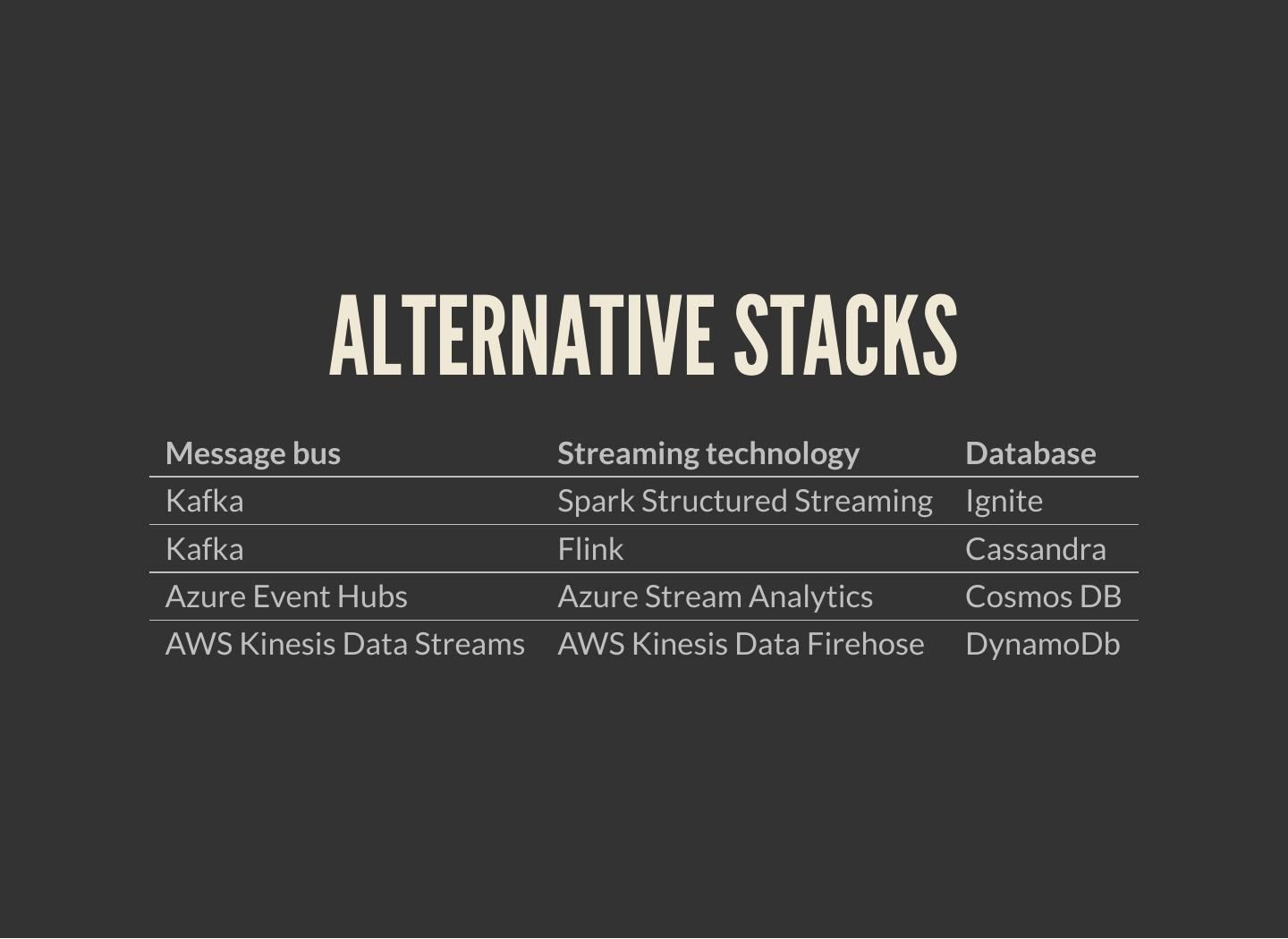 ALTERNATIVE STACKS

| Message bus | Streaming technology | Database |
|---|---|---|
| Kafka | Spark Structured Streaming | Ignite |
| Kafka | Flink | Cassandra |
| Azure Event Hubs | Azure Stream Analytics | Cosmos DB |
| AWS Kinesis Data Streams | AWS Kinesis Data Firehose | DynamoDb |